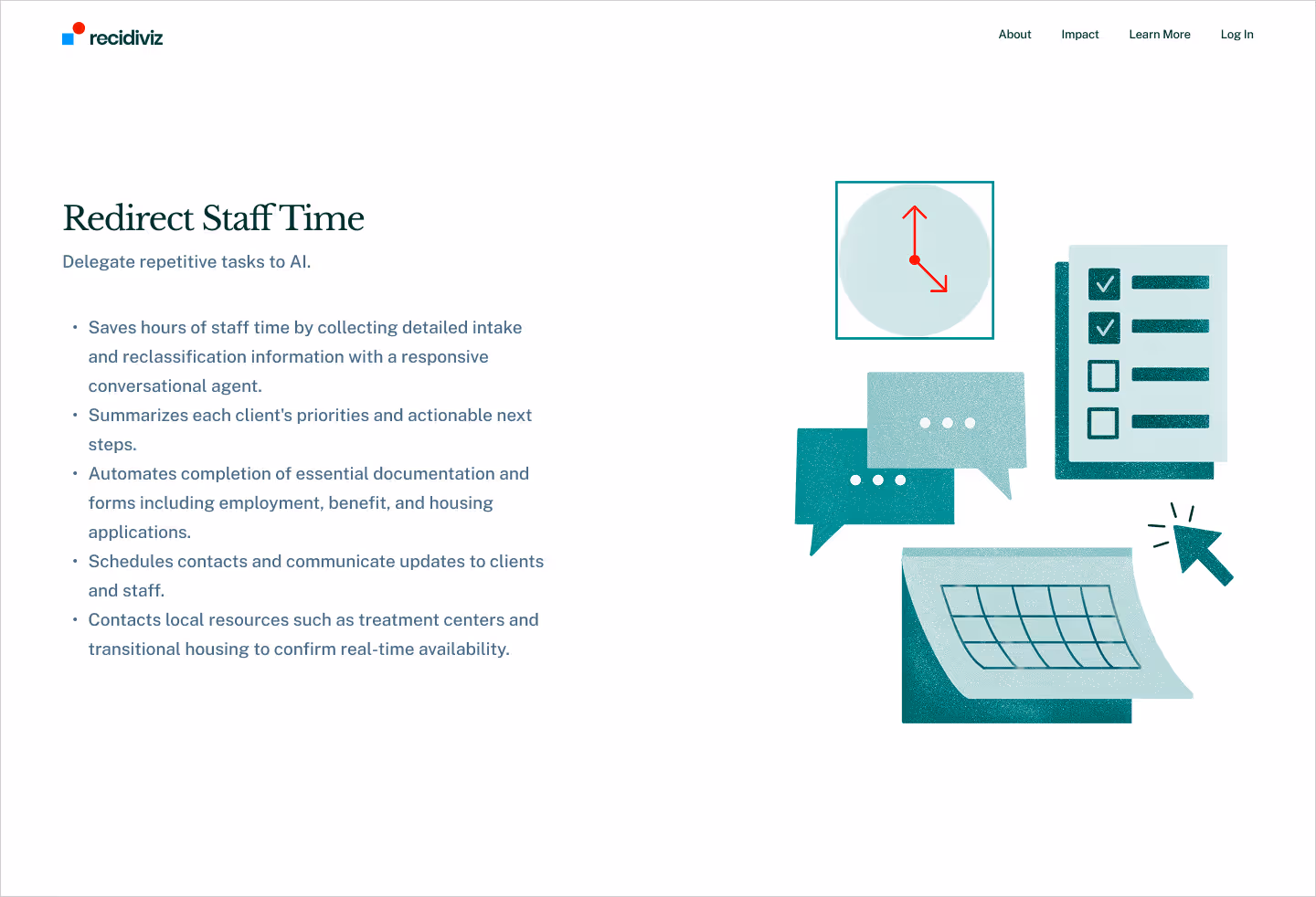 recidiviz

About Impact Learn More Log In

Redirect Staff Time

Delegate repetitive tasks to AI.

• Saves hours of staff time by collecting detailed intake and reclassification information with a responsive conversational agent.
• Summarizes each client's priorities and actionable next steps.
• Automates completion of essential documentation and forms including employment, benefit, and housing applications.
• Schedules contacts and communicate updates to clients and staff.
• Contacts local resources such as treatment centers and transitional housing to confirm real-time availability.